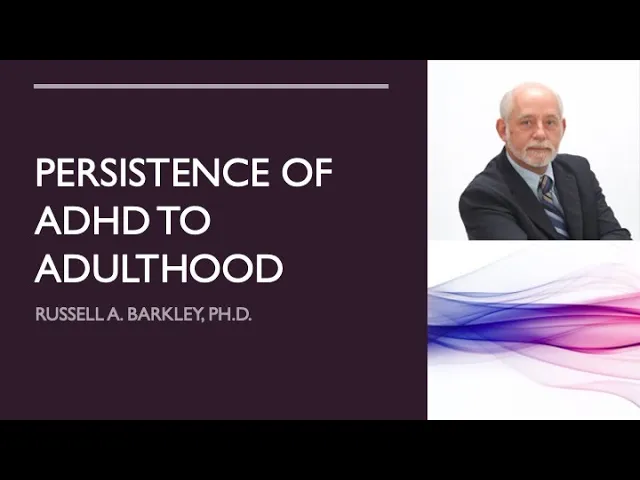 PERSISTENCE OF ADHD TO ADULTHOOD

RUSSELL A. BARKLEY, PH.D.